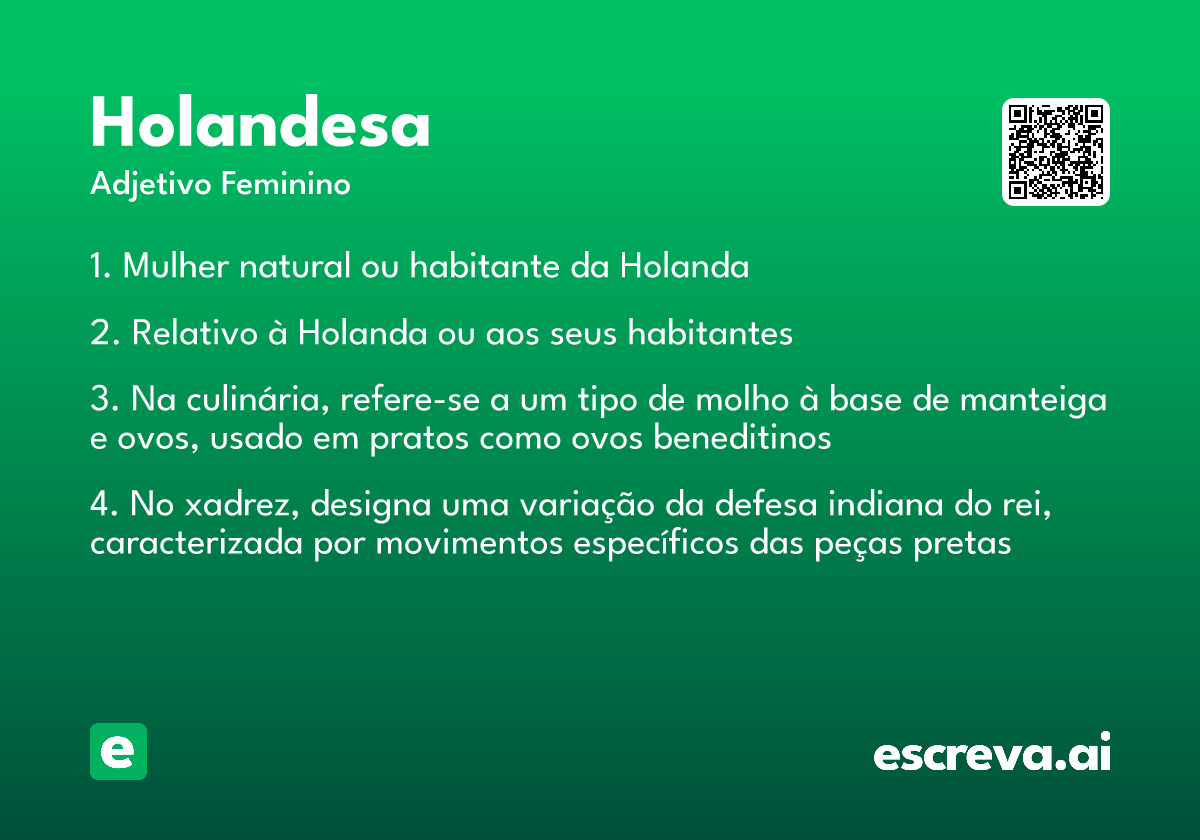 Holandesa
Adjetivo Feminino

1. Mulher natural ou habitante da Holanda

2. Relativo à Holanda ou aos seus habitantes

3. Na culinária, refere-se a um tipo de molho à base de manteiga e ovos, usado em pratos como ovos beneditinos

4. No xadrez, designa uma variação da defesa indiana do rei, caracterizada por movimentos específicos das peças pretas

e

escreva.ai